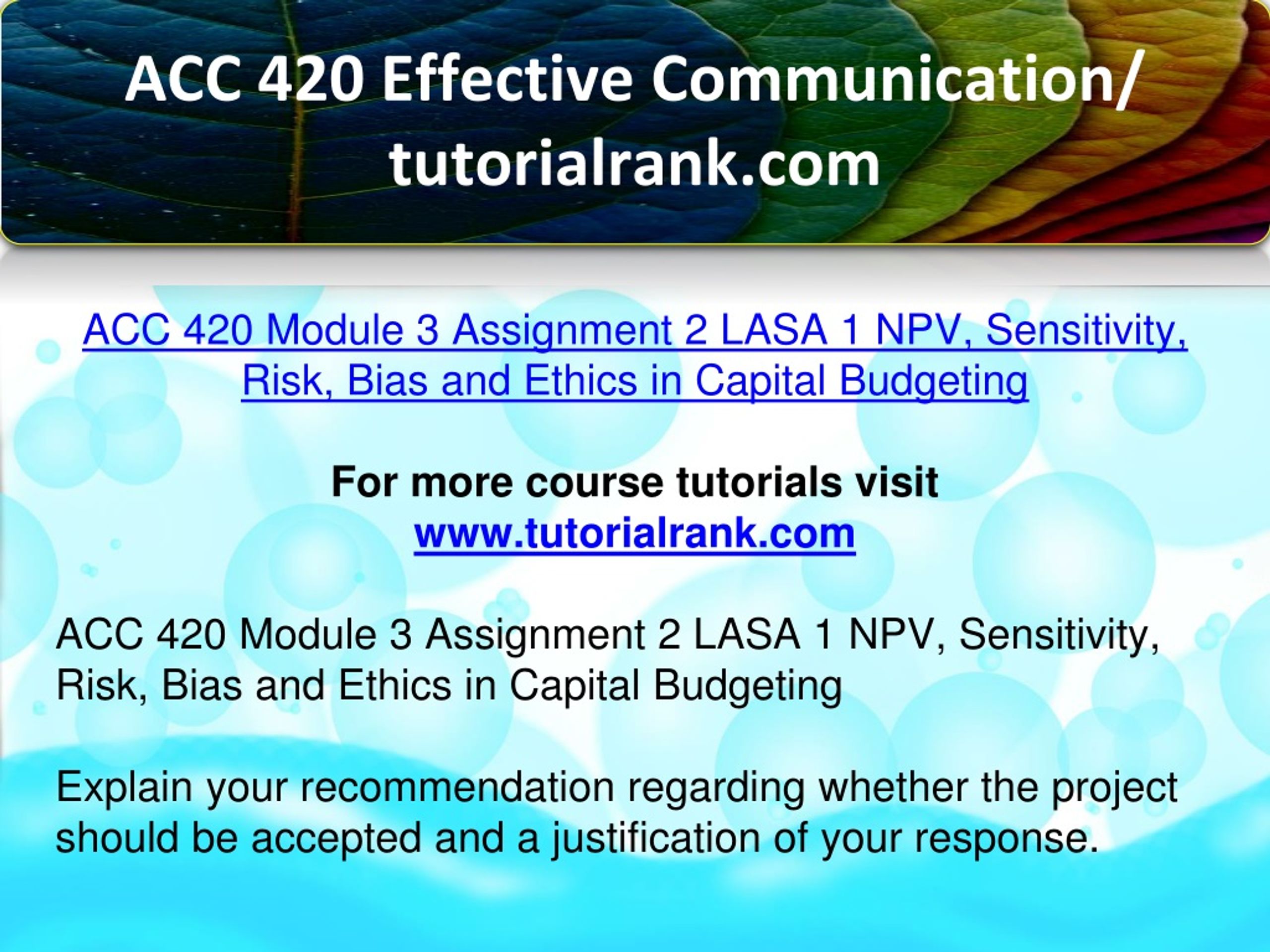 ACC 420 Effective Communication/ tutorialrank.com

ACC 420 Module 3 Assignment 2 LASA 1 NPV, Sensitivity, Risk, Bias and Ethics in Capital Budgeting

For more course tutorials visit
www.tutorialrank.com

ACC 420 Module 3 Assignment 2 LASA 1 NPV, Sensitivity, Risk, Bias and Ethics in Capital Budgeting

Explain your recommendation regarding whether the project should be accepted and a justification of your response.